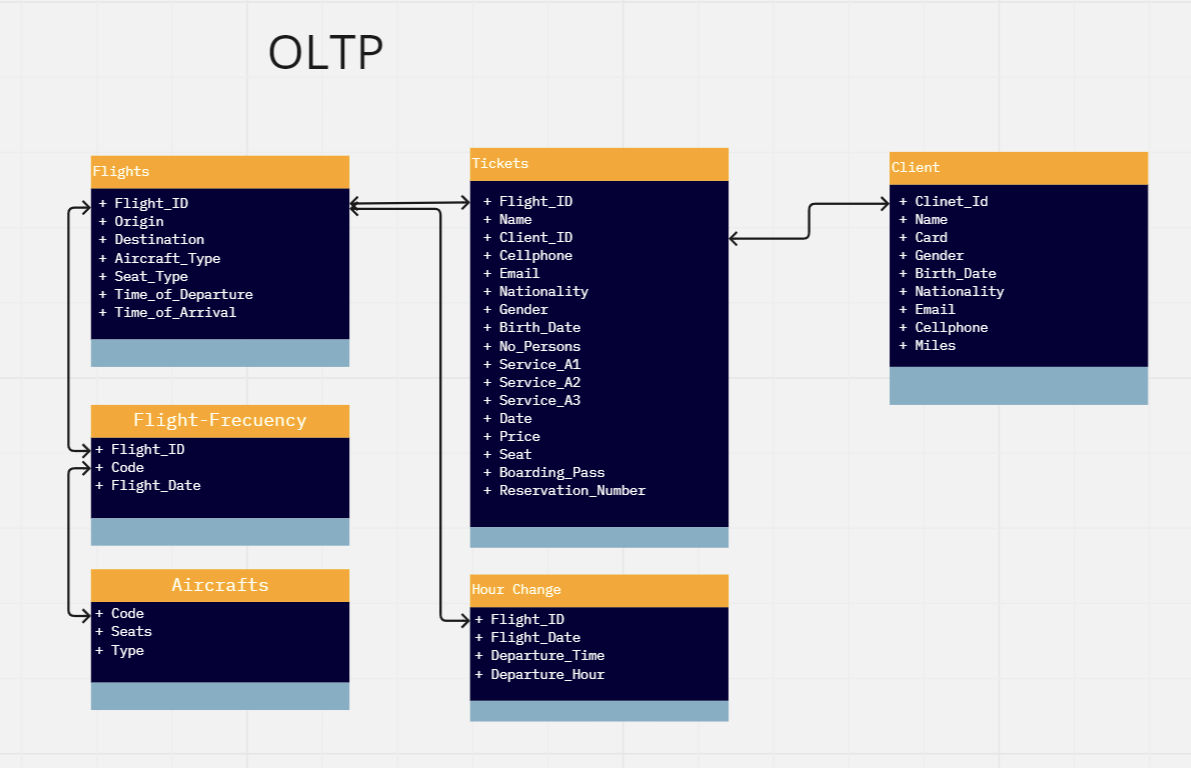 OLTP

Flights
+ Flight_ID
+ Origin
+ Destination
+ Aircraft_Type
+ Seat_Type
+ Time_of_Departure
+ Time_of_Arrival

Flight-Frecuency
+ Flight_ID
+ Code
+ Flight_Date

Aircrafts
+ Code
+ Seats
+ Type

Tickets
+ Flight_ID
+ Name
+ Client_ID
+ Cellphone
+ Email
+ Nationality
+ Gender
+ Birth_Date
+ No_Persons
+ Service_A1
+ Service_A2
+ Service_A3
+ Date
+ Price
+ Seat
+ Boarding_Pass
+ Reservation_Number

Hour Change
+ Flight_ID
+ Flight_Date
+ Departure_Time
+ Departure_Hour

Client
+ Clinet_Id
+ Name
+ Card
+ Gender
+ Birth_Date
+ Nationality
+ Email
+ Cellphone
+ Miles